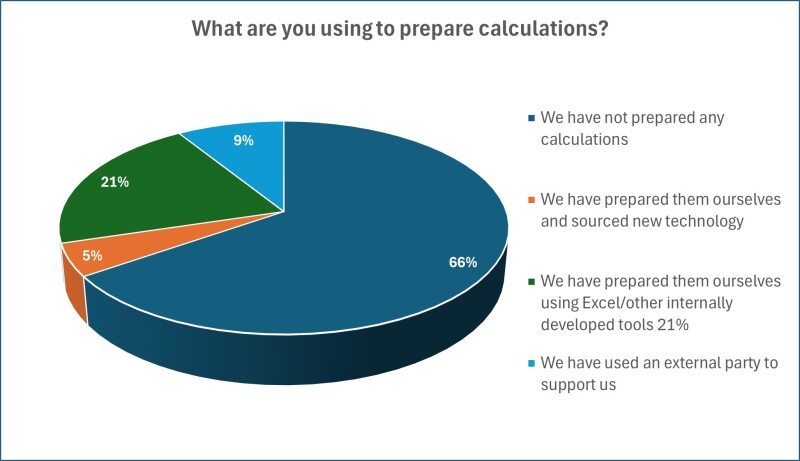 What are you using to prepare calculations?

9%

21%

5%

66%

We have not prepared any calculations

We have prepared them ourselves and sourced new technology

We have prepared them ourselves using Excel/other internally developed tools 21%

We have used an external party to support us